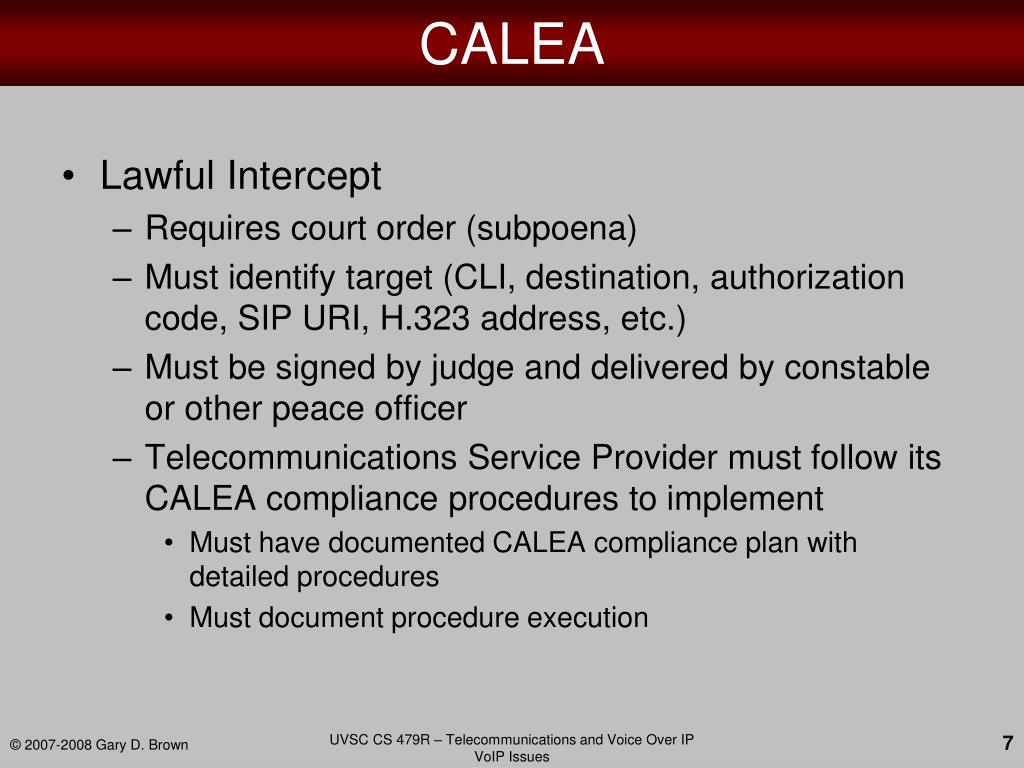 CALEA

• Lawful Intercept
– Requires court order (subpoena)
– Must identify target (CLI, destination, authorization code, SIP URI, H.323 address, etc.)
– Must be signed by judge and delivered by constable or other peace officer
– Telecommunications Service Provider must follow its CALEA compliance procedures to implement
• Must have documented CALEA compliance plan with detailed procedures
• Must document procedure execution

© 2007-2008 Gary D. Brown

UVSC CS 479R – Telecommunications and Voice Over IP
VoIP Issues

7